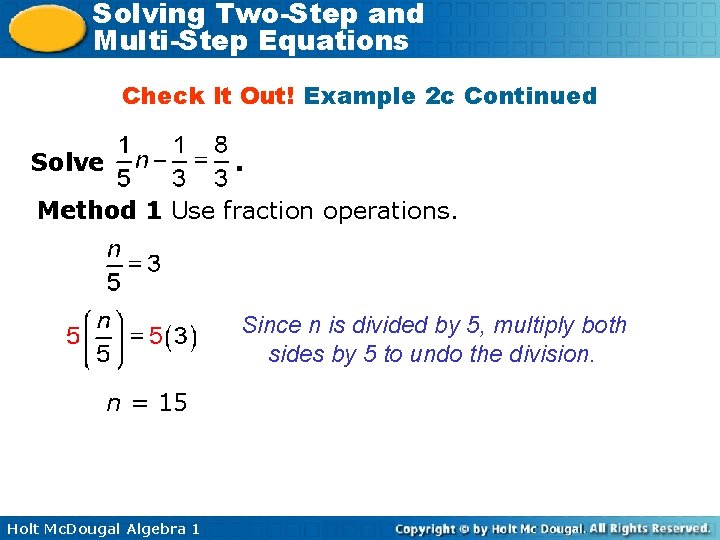 Solving Two-Step and Multi-Step Equations

Check It Out! Example 2c Continued

Solve $\frac{1}{5}n - \frac{1}{3} = \frac{8}{3}$.

Method 1 Use fraction operations.

$\frac{n}{5} = 3$

$5\left(\frac{n}{5}\right) = 5(3)$

Since n is divided by 5, multiply both sides by 5 to undo the division.

$n = 15$

Holt McDougal Algebra 1

Copyright © by Holt Mc Dougal. All Rights Reserved.